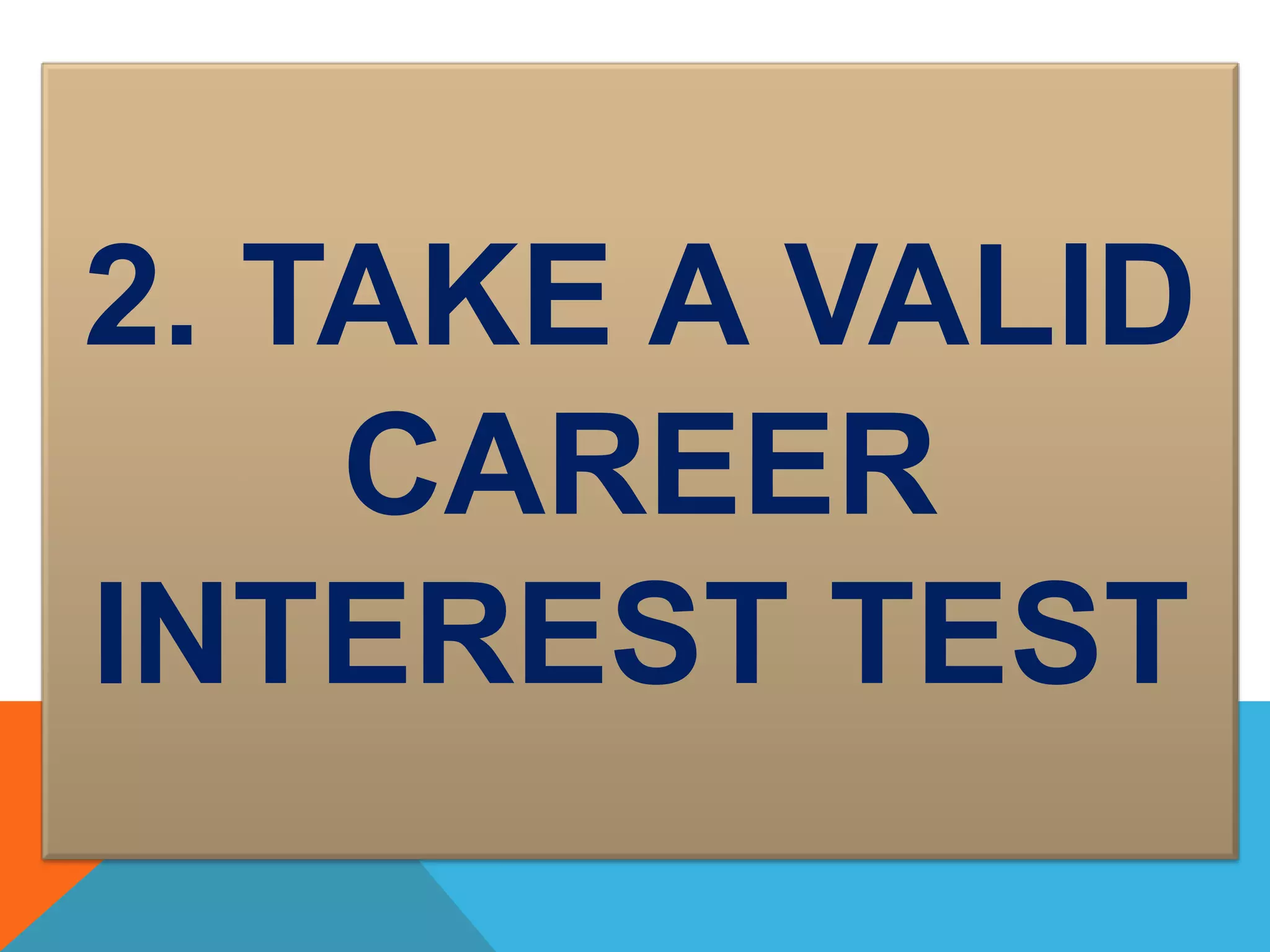 2. TAKE A VALID CAREER INTEREST TEST